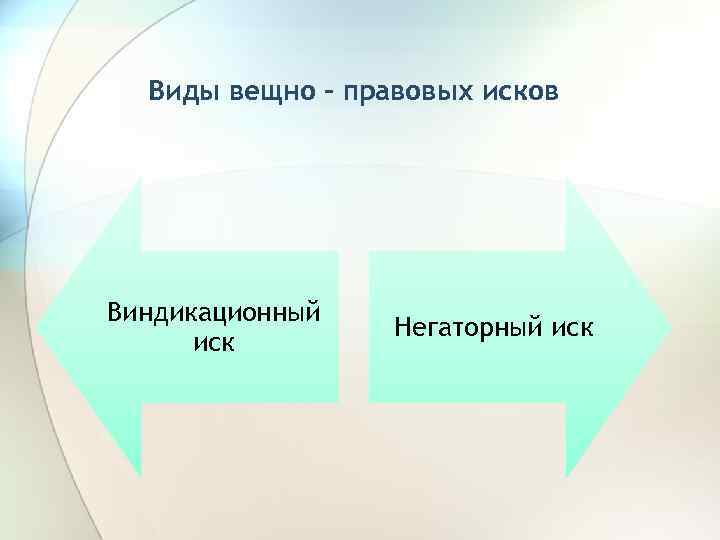 Виды вещно – правовых исков

Виндикационный иск

Негаторный иск